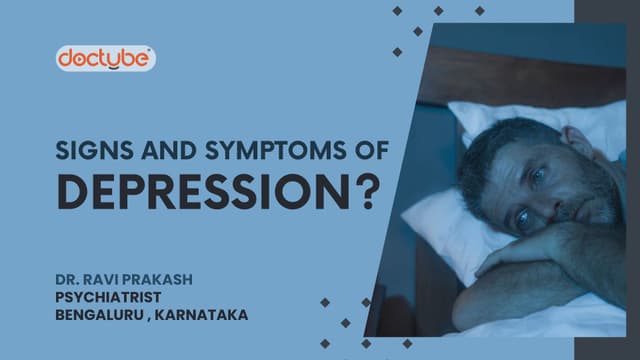 doctube

SIGNS AND SYMPTOMS OF
DEPRESSION?

DR. RAVI PRAKASH
PSYCHIATRIST
BENGALURU , KARNATAKA